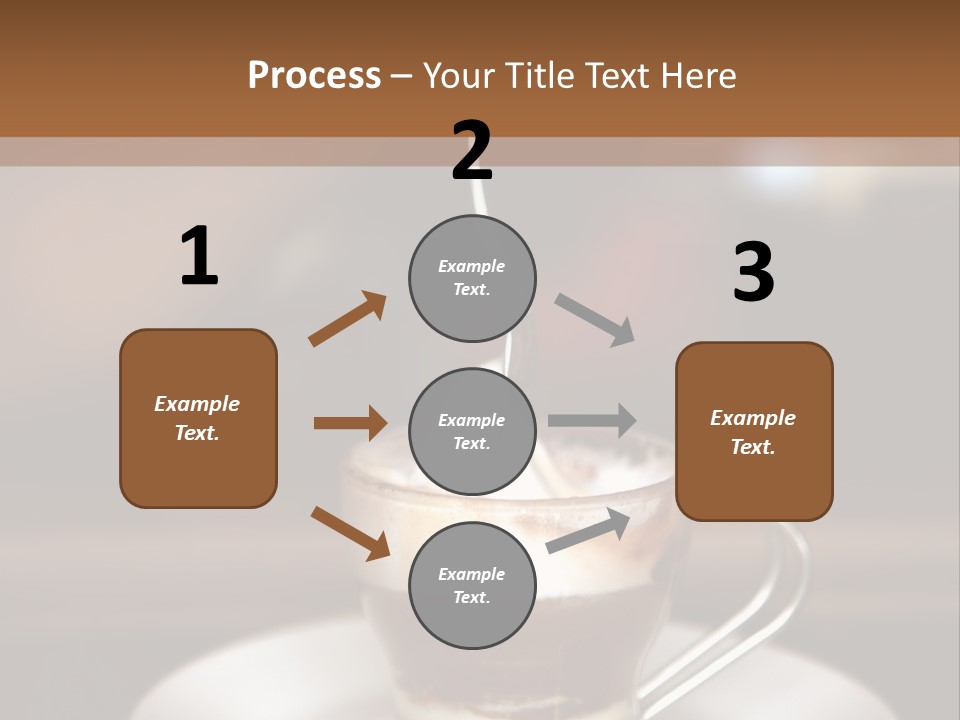 Process – Your Title Text Here

1

Example Text.

2

Example Text.

Example Text.

Example Text.

3

Example Text.